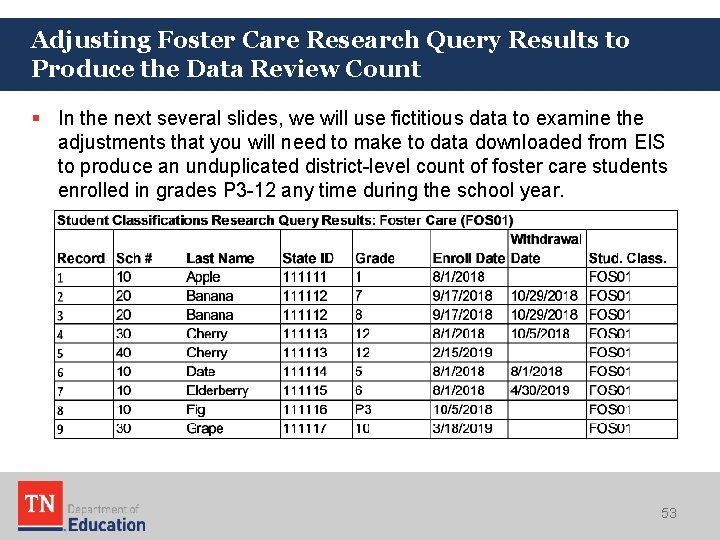 Adjusting Foster Care Research Query Results to Produce the Data Review Count

▪ In the next several slides, we will use fictitious data to examine the adjustments that you will need to make to data downloaded from EIS to produce an unduplicated district-level count of foster care students enrolled in grades P3-12 any time during the school year.

Student Classifications Research Query Results: Foster Care (FOS01)

| Record | Sch # | Last Name | State ID | Grade | Enroll Date | Withdrawal Date | Stud. Class. |
|---|---|---|---|---|---|---|---|
| 1 | 10 | Apple | 111111 | 1 | 8/1/2018 | | FOS01 |
| 2 | 20 | Banana | 111112 | 7 | 9/17/2018 | 10/29/2018 | FOS01 |
| 3 | 20 | Banana | 111112 | 8 | 9/17/2018 | 10/29/2018 | FOS01 |
| 4 | 30 | Cherry | 111113 | 12 | 8/1/2018 | 10/5/2018 | FOS01 |
| 5 | 40 | Cherry | 111113 | 12 | 2/15/2019 | | FOS01 |
| 6 | 10 | Date | 111114 | 5 | 8/1/2018 | 8/1/2018 | FOS01 |
| 7 | 10 | Elderberry | 111115 | 6 | 8/1/2018 | 4/30/2019 | FOS01 |
| 8 | 10 | Fig | 111116 | P3 | 10/5/2018 | | FOS01 |
| 9 | 30 | Grape | 111117 | 10 | 3/18/2019 | | FOS01 |

TN Department of Education

53